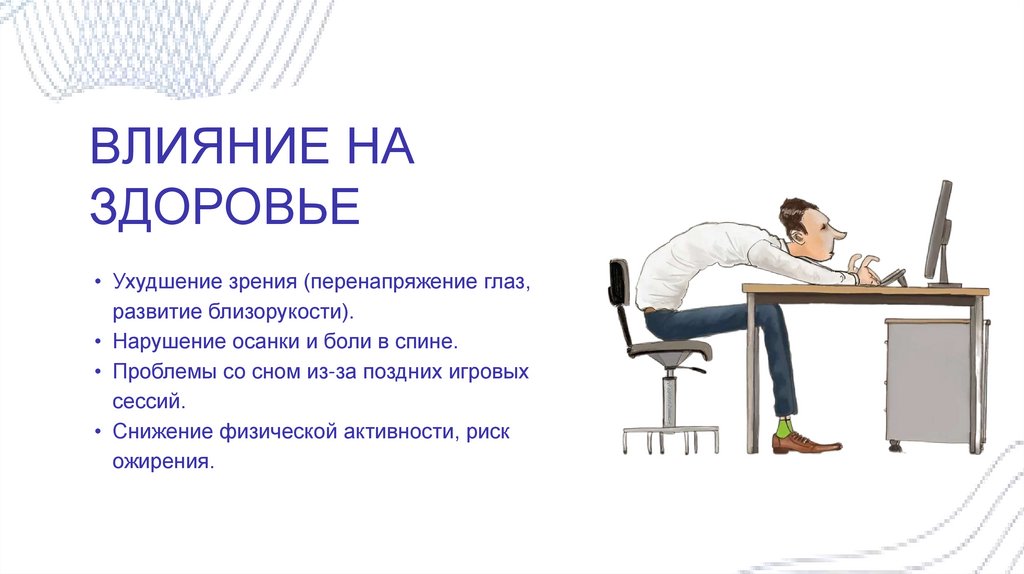 ВЛИЯНИЕ НА ЗДОРОВЬЕ

• Ухудшение зрения (перенапряжение глаз, развитие близорукости).
• Нарушение осанки и боли в спине.
• Проблемы со сном из-за поздних игровых сессий.
• Снижение физической активности, риск ожирения.